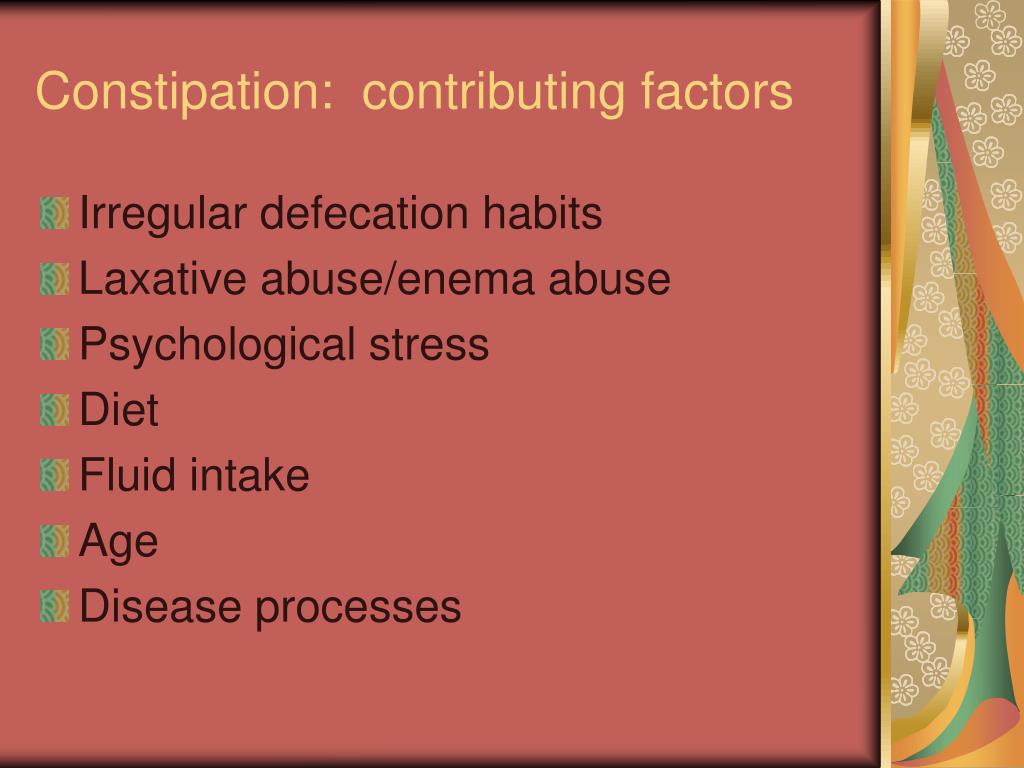 Constipation:  contributing factors

Irregular defecation habits
Laxative abuse/enema abuse
Psychological stress
Diet
Fluid intake
Age
Disease processes